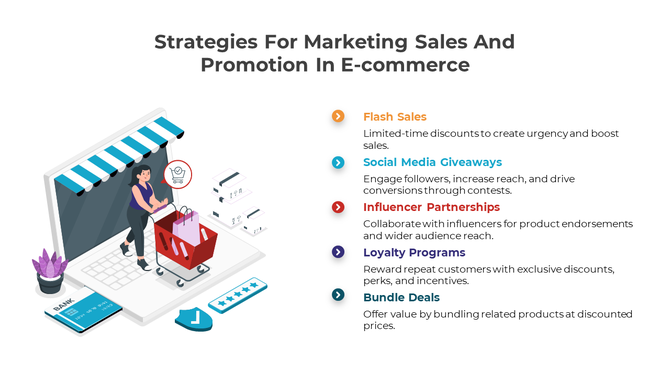 Strategies For Marketing Sales And Promotion In E-commerce

BANK

Flash Sales

Limited-time discounts to create urgency and boost sales.

Social Media Giveaways

Engage followers, increase reach, and drive conversions through contests.

Influencer Partnerships

Collaborate with influencers for product endorsements and wider audience reach.

Loyalty Programs

Reward repeat customers with exclusive discounts, perks, and incentives.

Bundle Deals

Offer value by bundling related products at discounted prices.